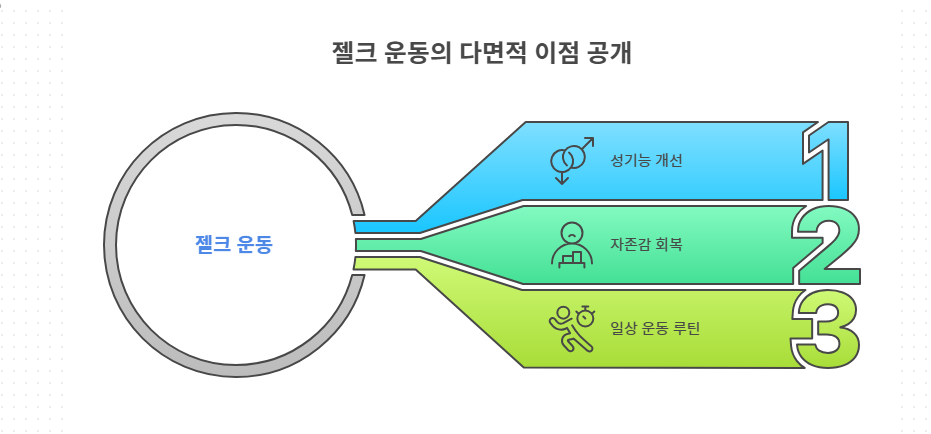 젤크 운동의 다면적 이점 공개

젤크 운동

성기능 개선

1

자존감 회복

2

일상 운동 루틴

3